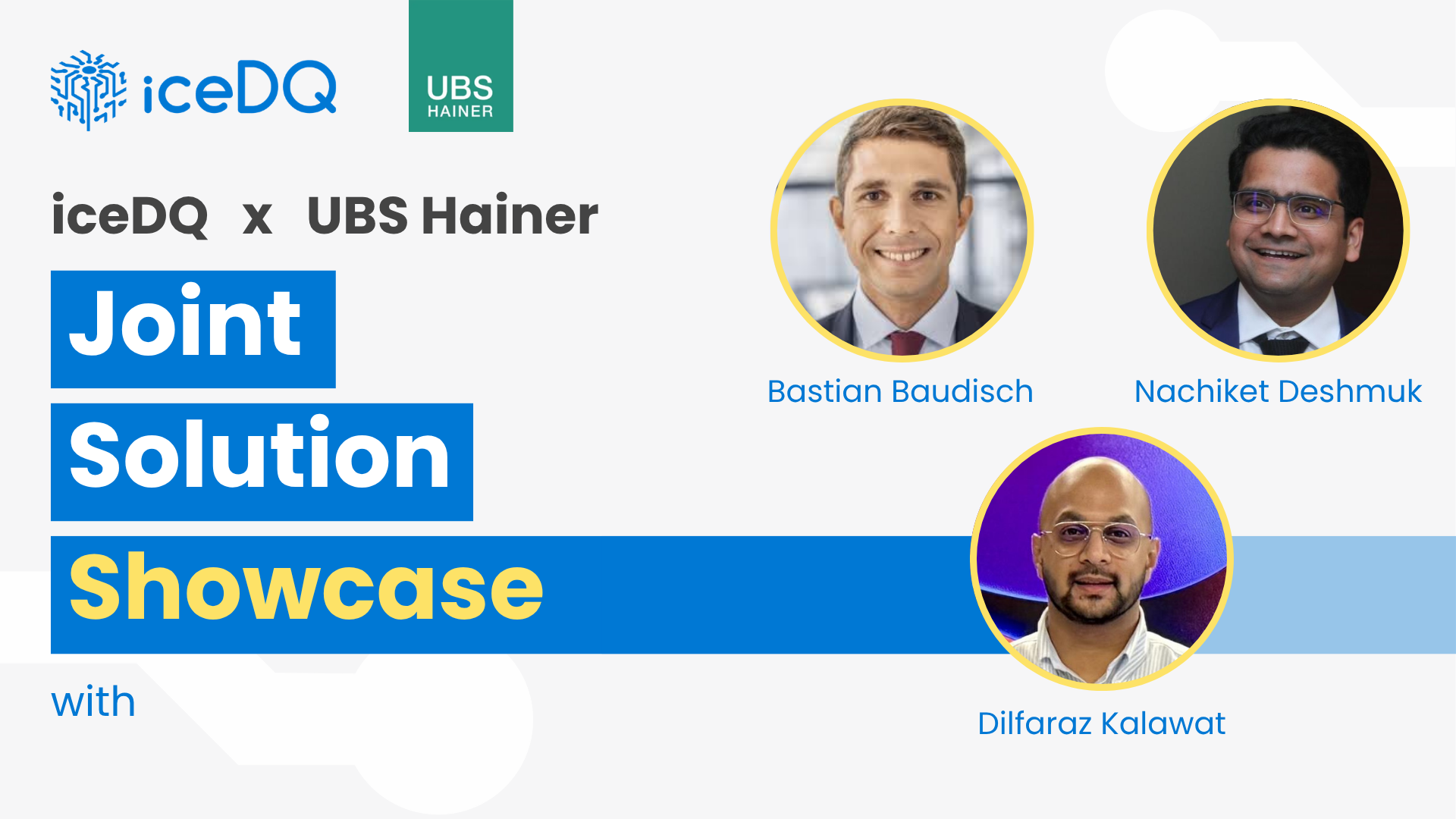 iceDQ

UBS
HAINER

iceDQ x UBS Hainer

Joint

Solution

Showcase

with

Bastian Baudisch

Nachiket Deshmuk

Dilfaraz Kalawat